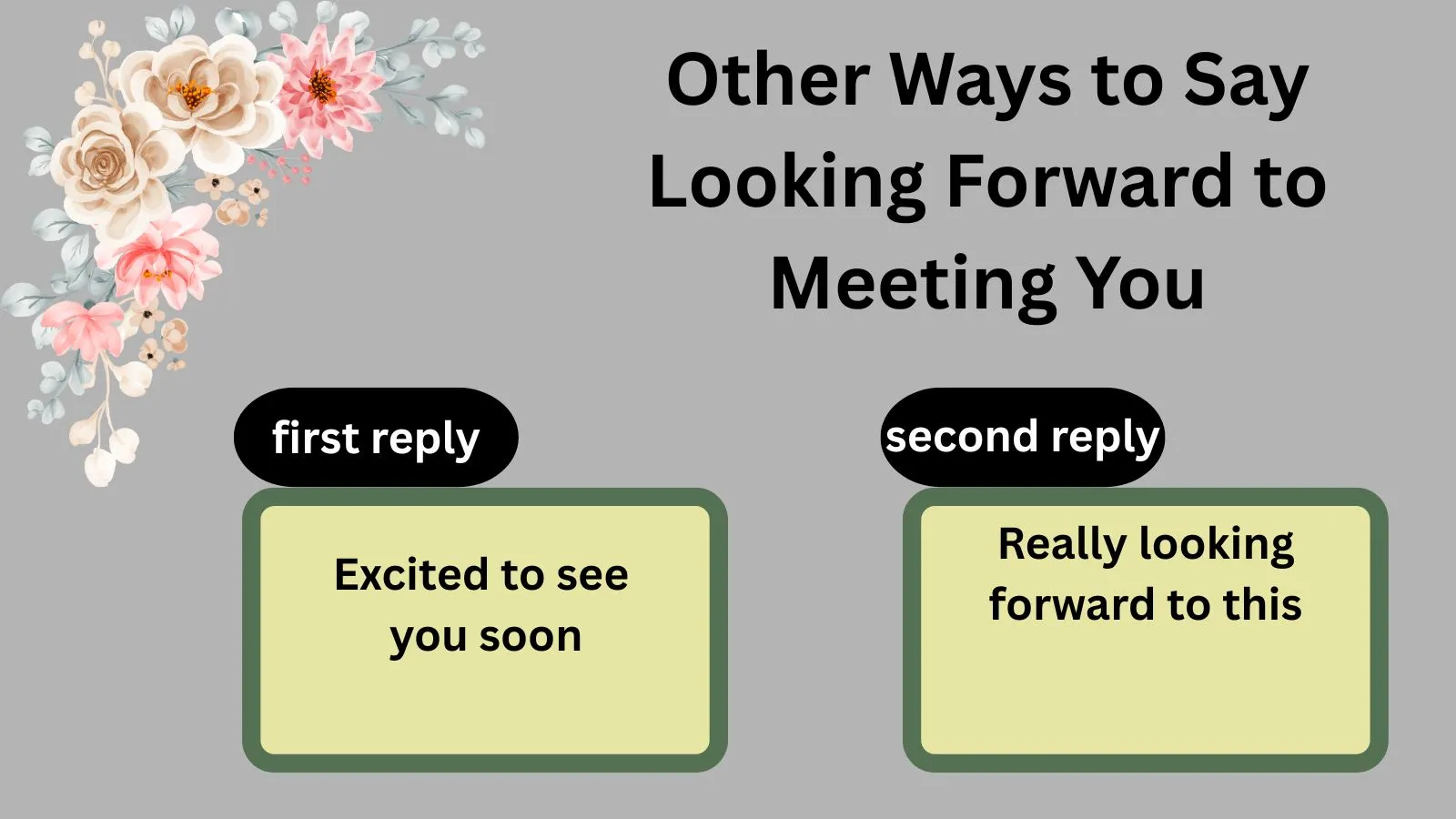 Other Ways to Say Looking Forward to Meeting You

first reply

Excited to see you soon

second reply

Really looking forward to this